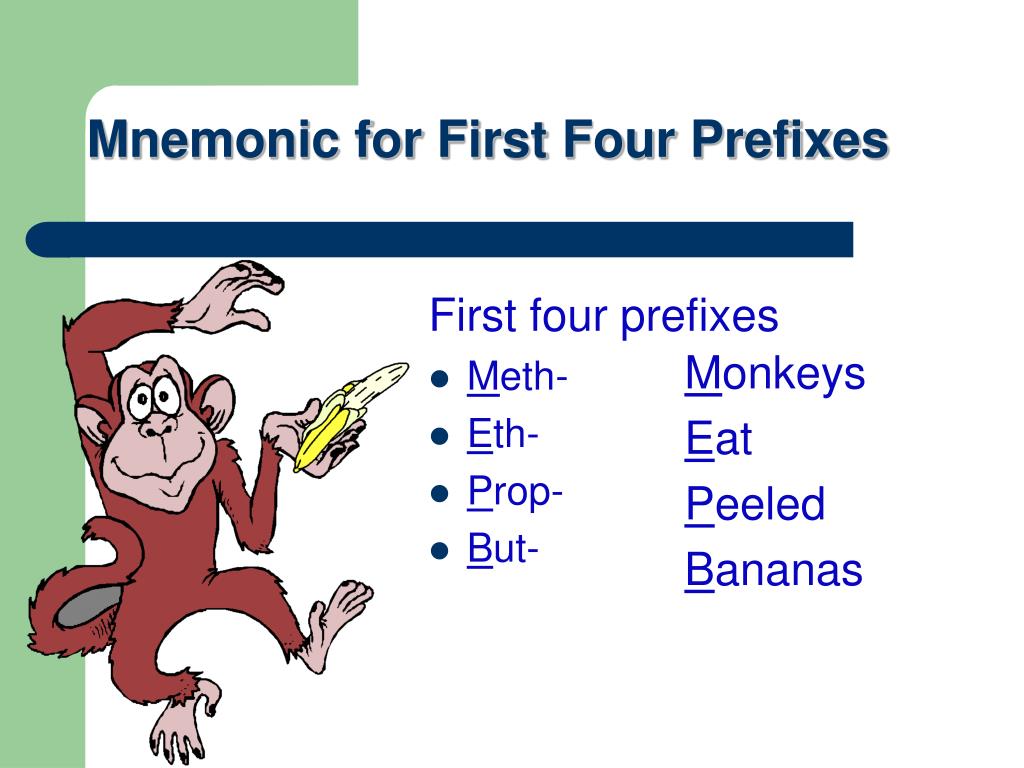 Mnemonic for First Four Prefixes

First four prefixes

- Meth-
- Eth-
- Prop-
- But-

Monkeys
Eat
Peeled
Bananas